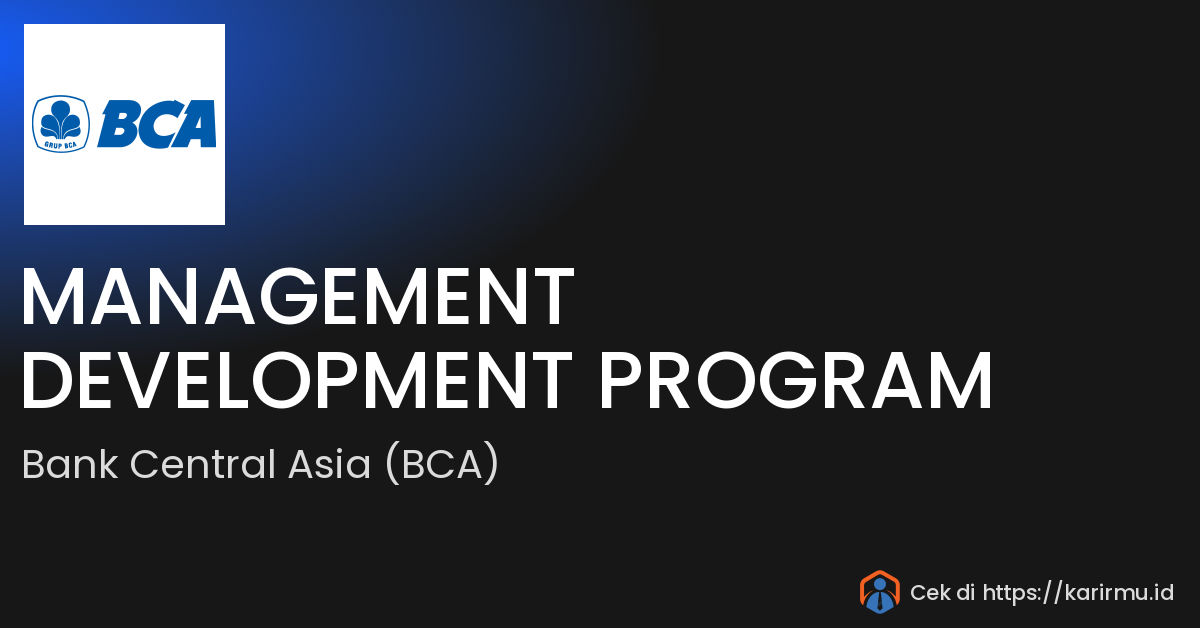 GRUP BCA
BCA

MANAGEMENT DEVELOPMENT PROGRAM

Bank Central Asia (BCA)

Cek di https://karirmu.id